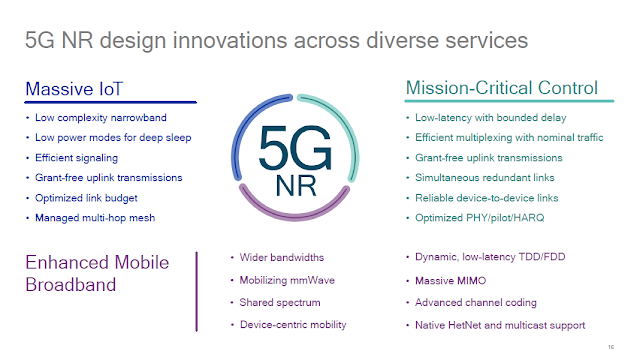 5G NR design innovations across diverse services

Massive IoT
• Low complexity narrowband
• Low power modes for deep sleep
• Efficient signaling
• Grant-free uplink transmissions
• Optimized link budget
• Managed multi-hop mesh

5G NR

Mission-Critical Control
• Low-latency with bounded delay
• Efficient multiplexing with nominal traffic
• Grant-free uplink transmissions
• Simultaneous redundant links
• Reliable device-to-device links
• Optimized PHY/pilot/HARQ

Enhanced Mobile Broadband
• Wider bandwidths
• Mobilizing mmWave
• Shared spectrum
• Device-centric mobility
• Dynamic, low-latency TDD/FDD
• Massive MIMO
• Advanced channel coding
• Native HetNet and multicast support

16